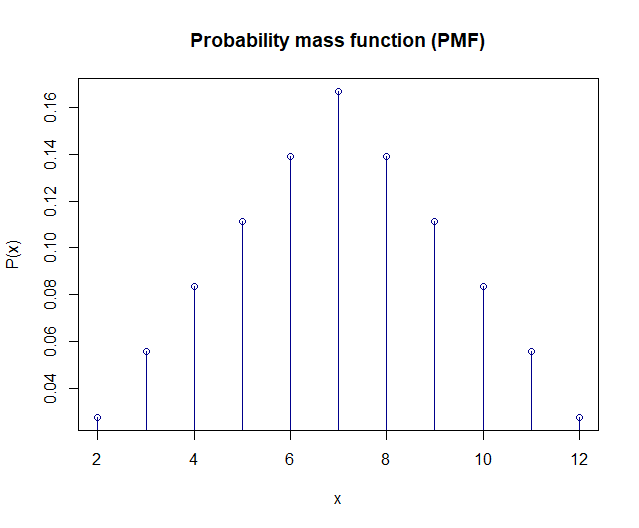 Probability mass function (PMF)

P(x)

0.16
0.14
0.12
0.10
0.08
0.06
0.04

2 4 6 8 10 12

x